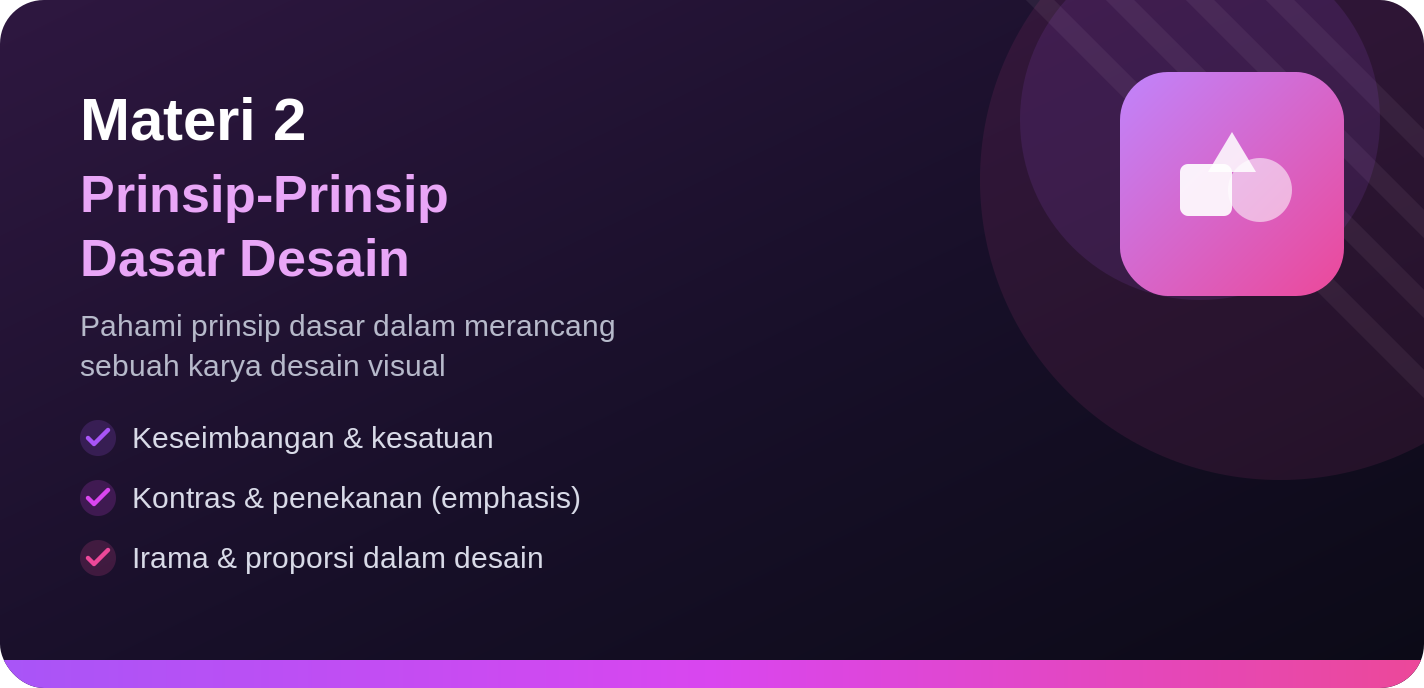 Materi 2

Prinsip-Prinsip Dasar Desain

Pahami prinsip dasar dalam merancang sebuah karya desain visual

Keseimbangan & kesatuan

Kontras & penekanan (emphasis)

Irama & proporsi dalam desain